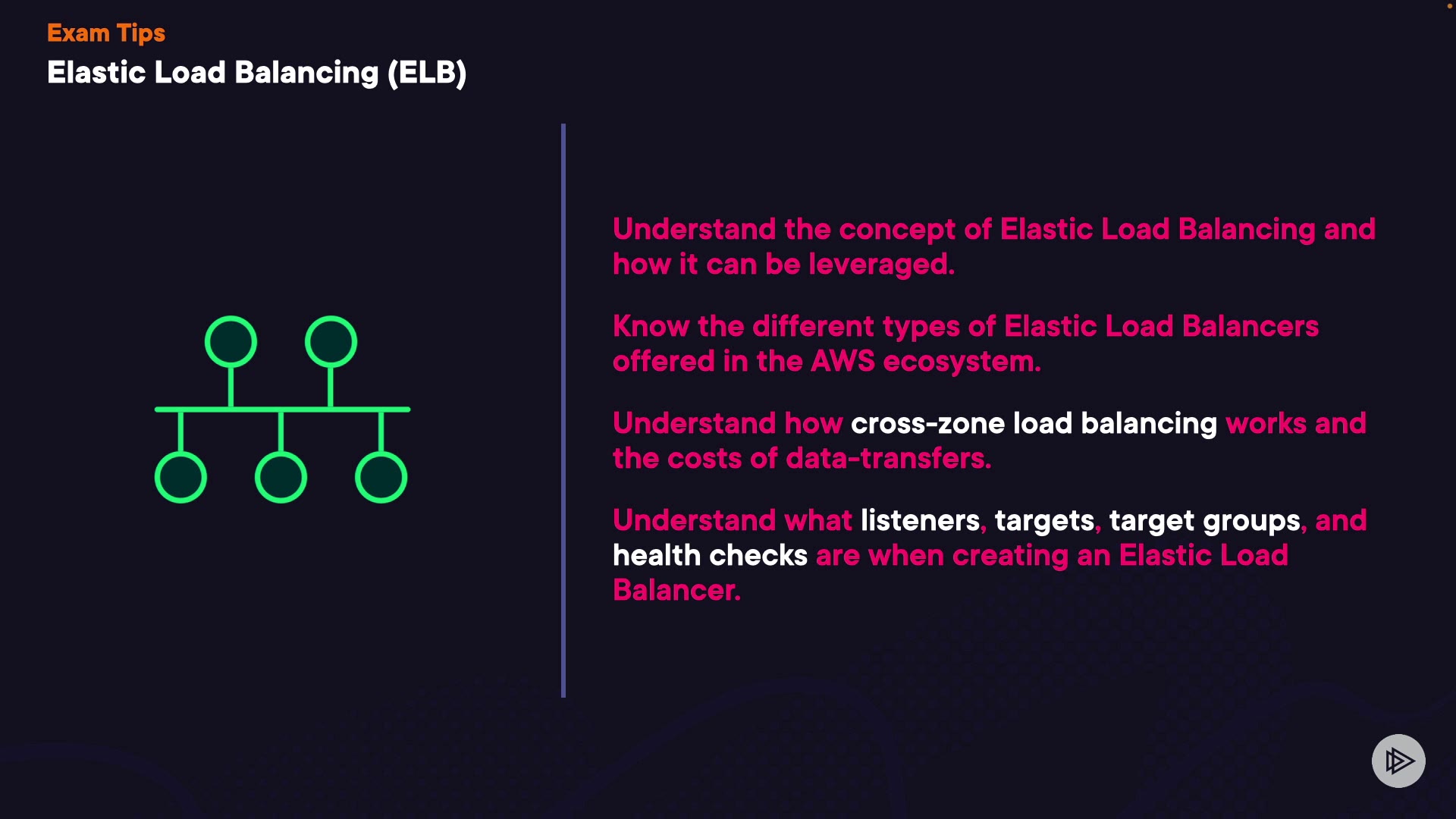 Exam Tips
Elastic Load Balancing (ELB)

Understand the concept of Elastic Load Balancing and how it can be leveraged.

Know the different types of Elastic Load Balancers offered in the AWS ecosystem.

Understand how cross-zone load balancing works and the costs of data-transfers.

Understand what listeners, targets, target groups, and health checks are when creating an Elastic Load Balancer.